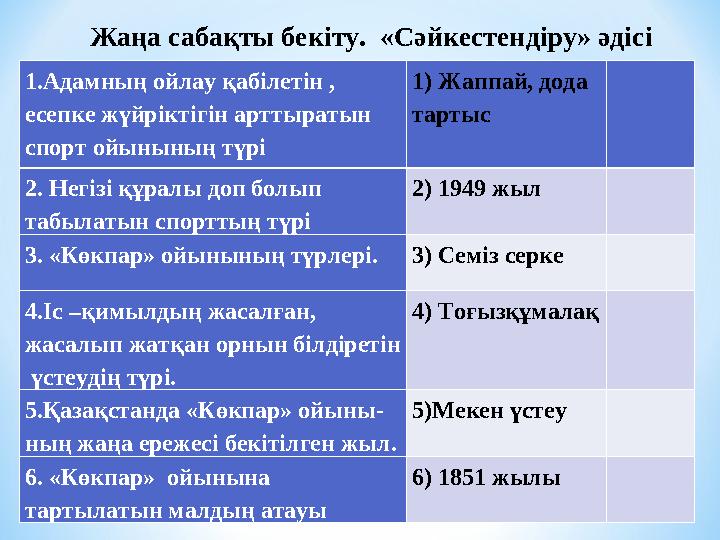 Жаңа сабақты бекіту. «Сәйкестендіру» әдісі

| | | |
|---|---|---|
| 1.Адамның ойлау қабілетін , есепке жүйріктігін арттыратын спорт ойынының түрі | 1) Жаппай, дода тартыс | |
| 2. Негізі құралы доп болып табылатын спорттың түрі | 2) 1949 жыл | |
| 3. «Көкпар» ойынының түрлері. | 3) Семіз серке | |
| 4.Іс –қимылдың жасалған, жасалып жатқан орнын білдіретін үстеудің түрі. | 4) Тоғызқұмалақ | |
| 5.Қазақстанда «Көкпар» ойынының жаңа ережесі бекітілген жыл. | 5)Мекен үстеу | |
| 6. «Көкпар» ойынына тартылатын малдың атауы | 6) 1851 жылы | |